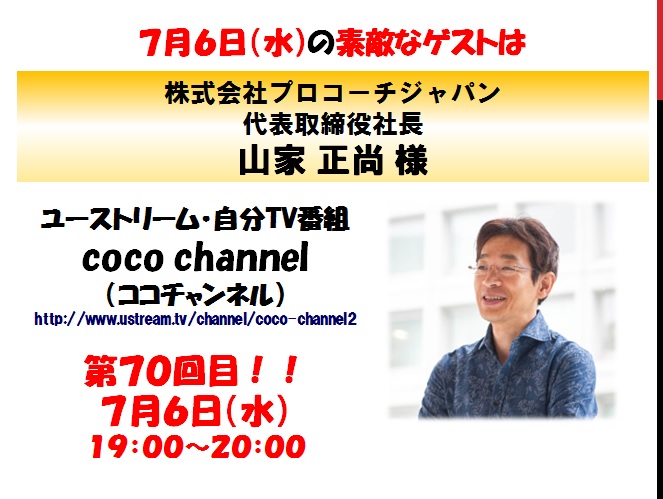 7月6日(水)の素敵なゲストは

株式会社プロコーチジャパン
代表取締役社長
山家 正尚 様

ユーストリーム・自分TV番組
coco channel
(ココチャンネル)
http://www.ustream.tv/channel/coco-channel2

第70回目！！
7月6日(水)
19:00~20:00